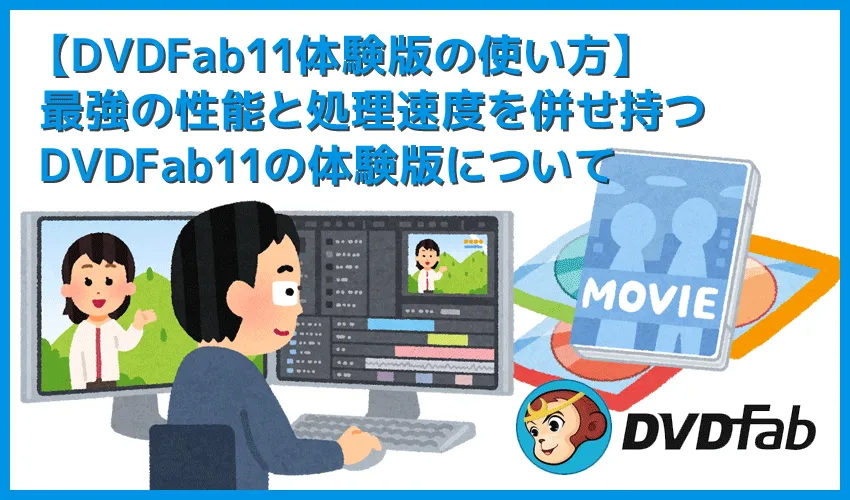 【DVDFab11体験版の使い方】
最強の性能と処理速度を併せ持つ
DVDFab11の体験版について

MOVIE

DVDFab